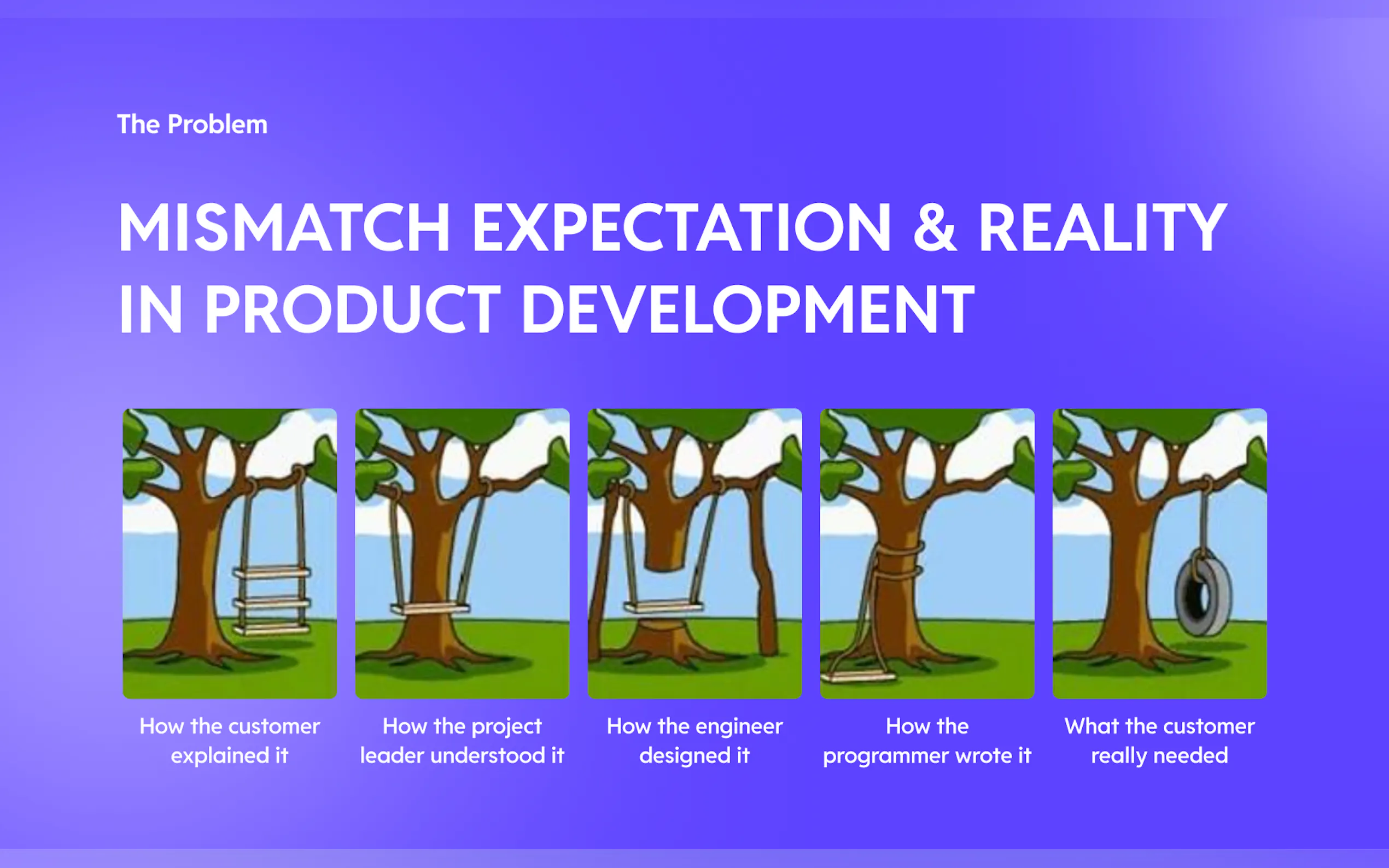 The Problem

MISMATCH EXPECTATION & REALITY IN PRODUCT DEVELOPMENT

How the customer explained it

How the project leader understood it

How the engineer designed it

How the programmer wrote it

What the customer really needed